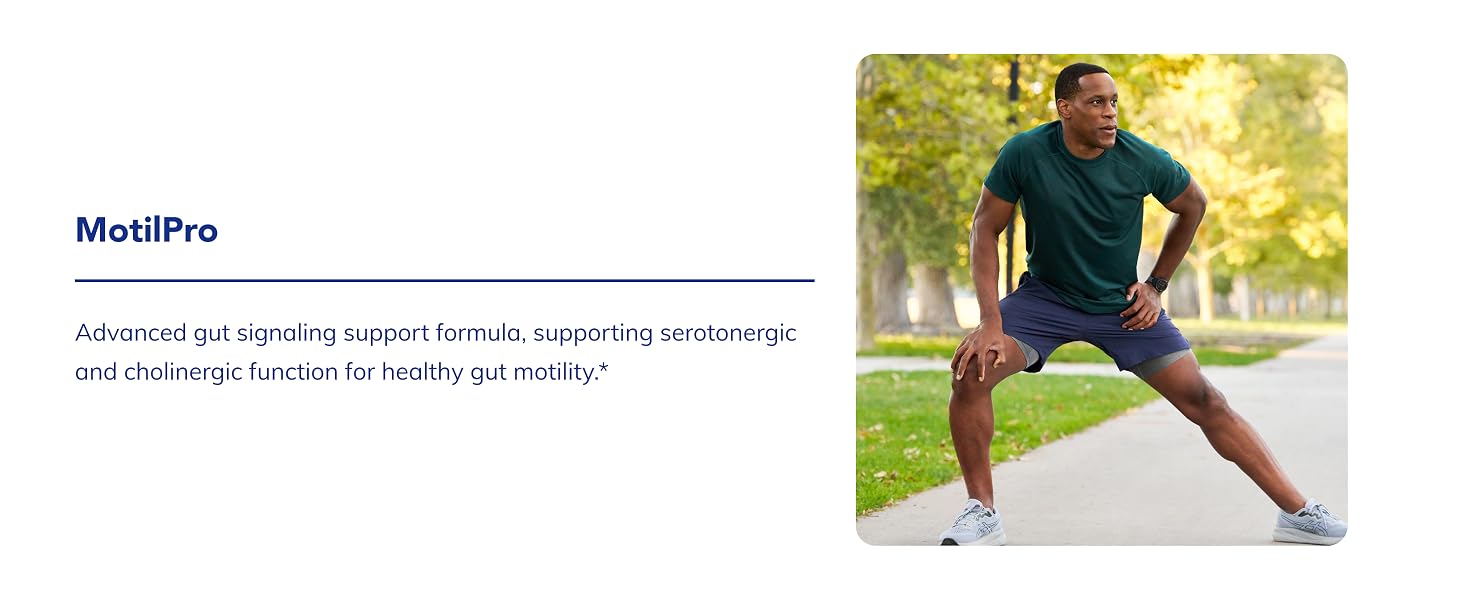 MotilPro

Advanced gut signaling support formula, supporting serotonergic and cholinergic function for healthy gut motility.*